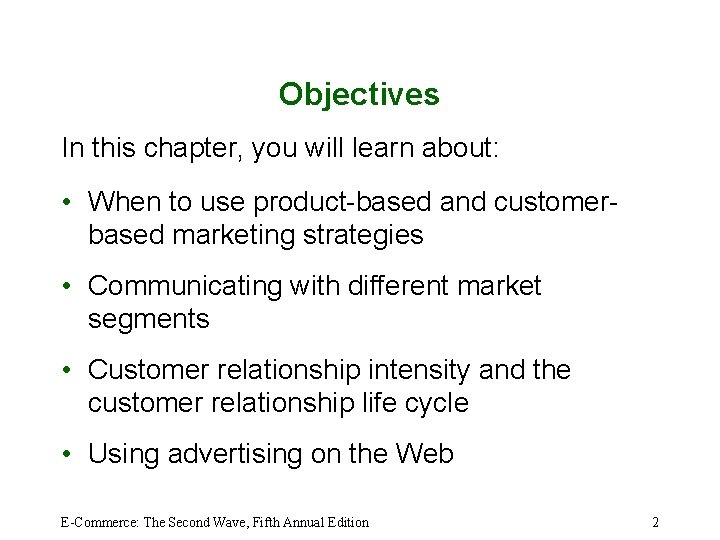 Objectives

In this chapter, you will learn about:

• When to use product-based and customer-based marketing strategies

• Communicating with different market segments

• Customer relationship intensity and the customer relationship life cycle

• Using advertising on the Web

E-Commerce: The Second Wave, Fifth Annual Edition

2